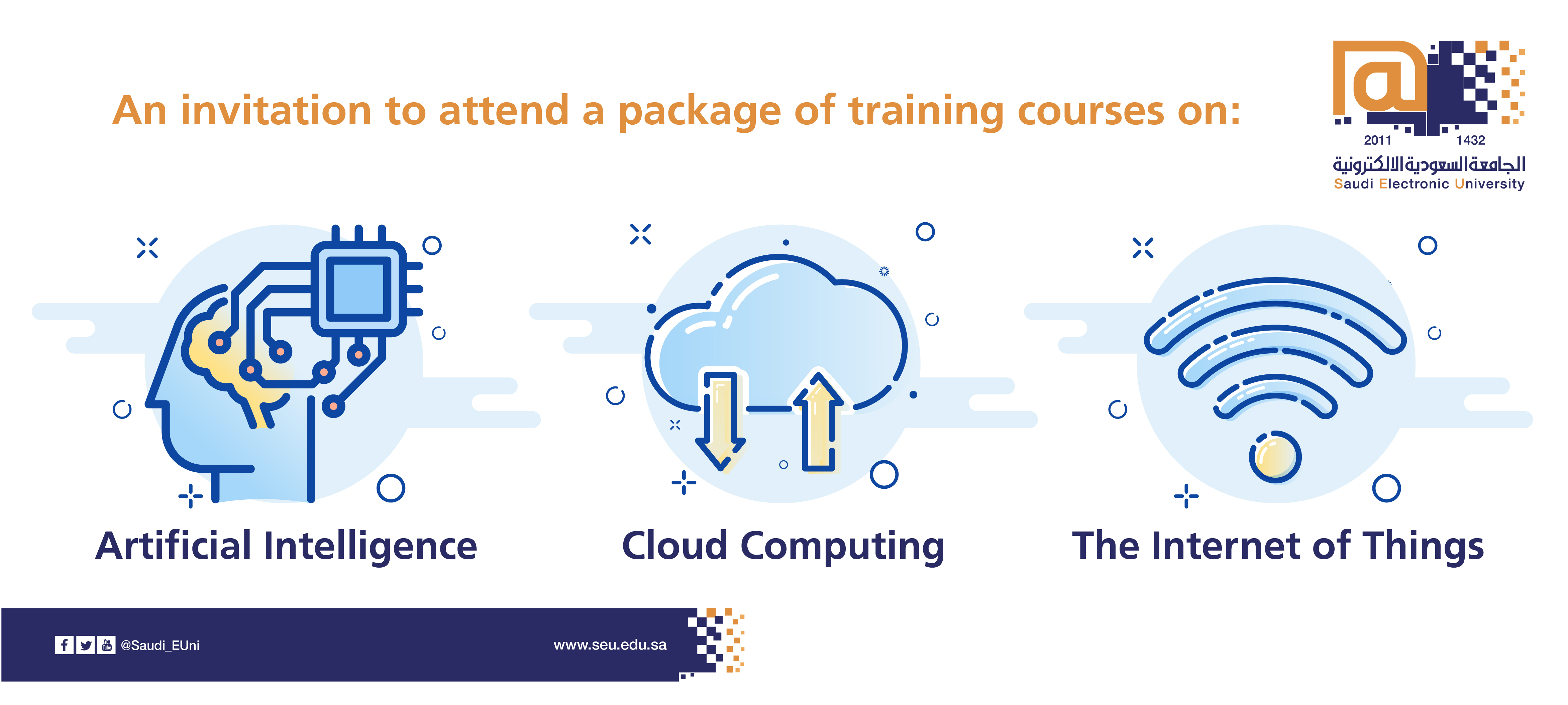 An invitation to attend a package of training courses on:

2011 1432
الجامعة السعودية الالكترونية
Saudi Electronic University

Artificial Intelligence

Cloud Computing

The Internet of Things

@Saudi_EUni

www.seu.edu.sa